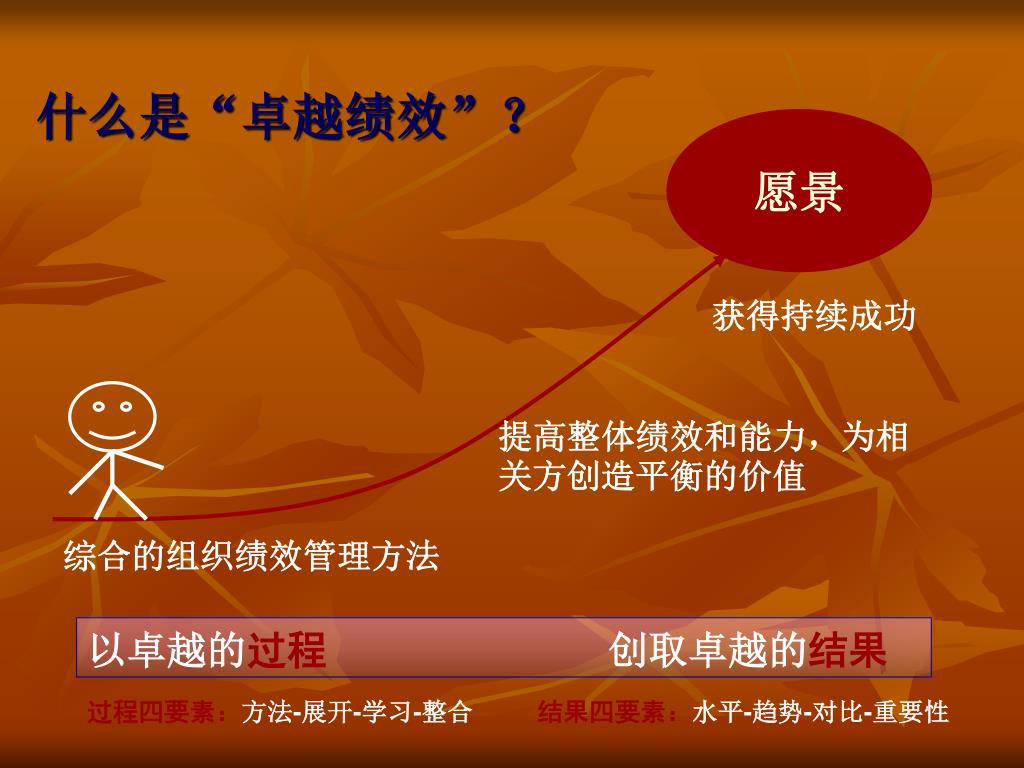 什么是“卓越绩效”？

愿景

获得持续成功

提高整体绩效和能力，为相关方创造平衡的价值

综合的组织绩效管理方法

以卓越的过程 创取卓越的结果

过程四要素：方法-展开-学习-整合 结果四要素：水平-趋势-对比-重要性